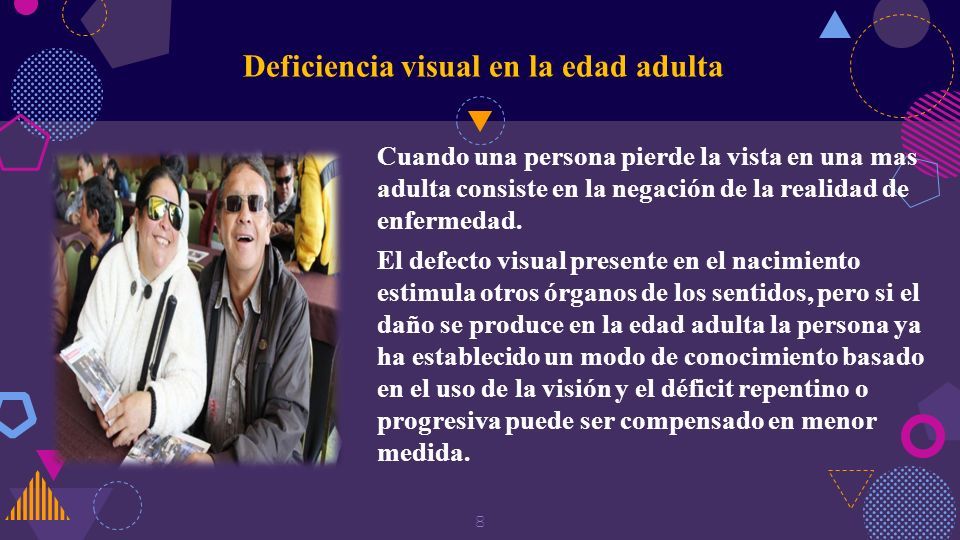 Deficiencia visual en la edad adulta

Cuando una persona pierde la vista en una mas adulta consiste en la negación de la realidad de enfermedad.

El defecto visual presente en el nacimiento estimula otros órganos de los sentidos, pero si el daño se produce en la edad adulta la persona ya ha establecido un modo de conocimiento basado en el uso de la visión y el déficit repentino o progresiva puede ser compensado en menor medida.

8